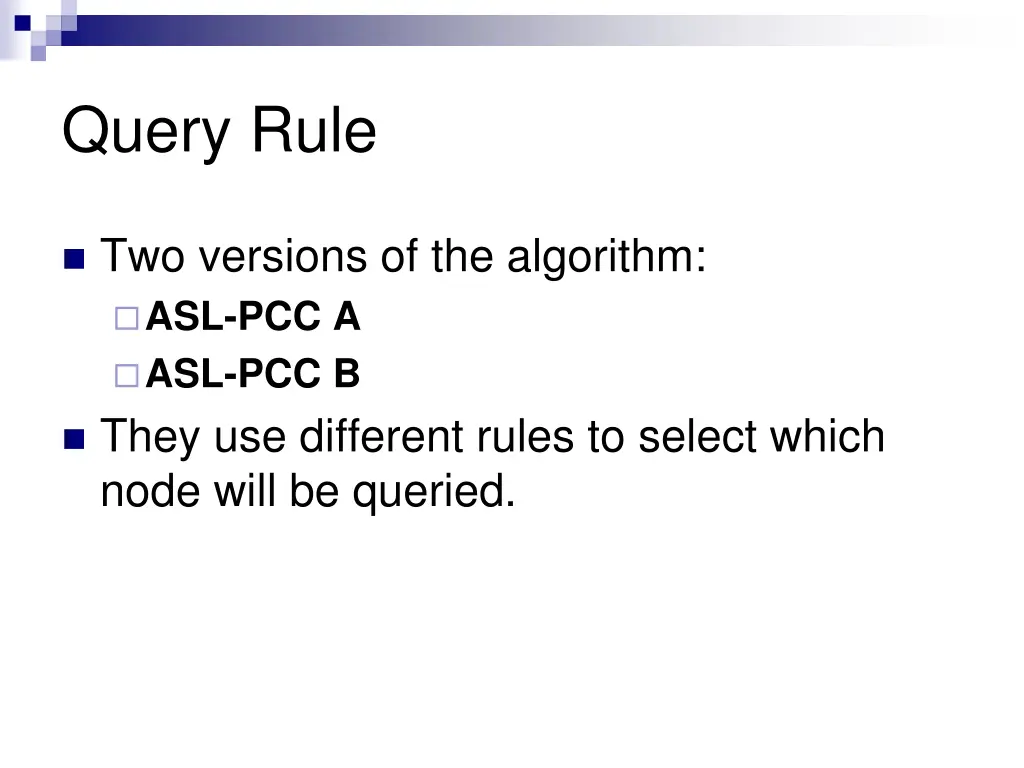 Query Rule

Two versions of the algorithm:

ASL-PCC A

ASL-PCC B

They use different rules to select which node will be queried.